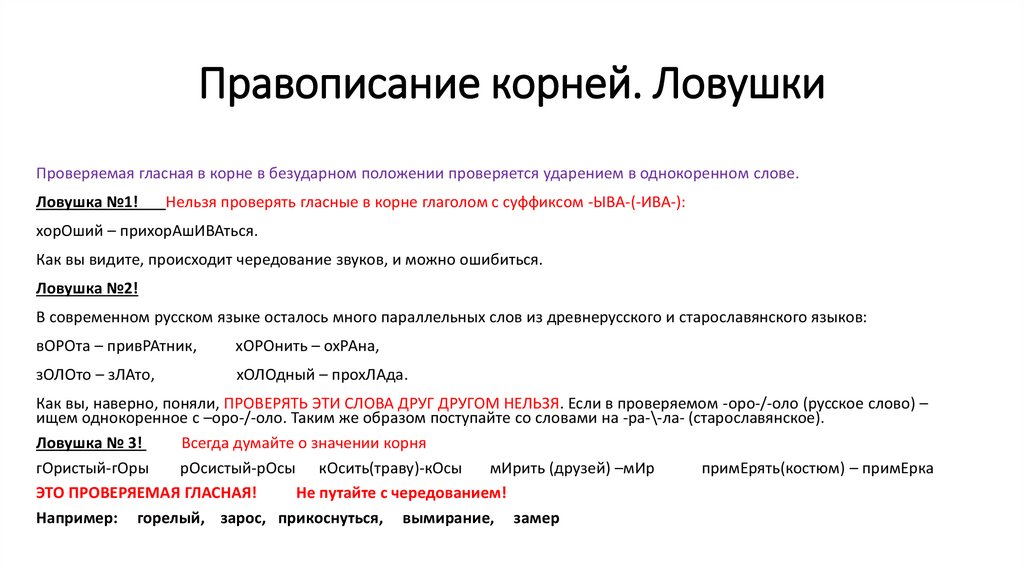 Правописание корней. Ловушки

Проверяемая гласная в корне в безударном положении проверяется ударением в однокоренном слове.

Ловушка №1! Нельзя проверять гласные в корне глаголом с суффиксом -ЫВА-(-ИВА-):

хорОший – прихорАшИВАться.

Как вы видите, происходит чередование звуков, и можно ошибиться.

Ловушка №2!

В современном русском языке осталось много параллельных слов из древнерусского и старославянского языков:

вОРОта – привРАтник, хОРОнить – охРАна,

зОЛОто – зЛАто, хОЛОдный – прохЛАда.

Как вы, наверно, поняли, ПРОВЕРЯТЬ ЭТИ СЛОВА ДРУГ ДРУГОМ НЕЛЬЗЯ. Если в проверяемом -оро-/-оло (русское слово) – ищем однокоренное с –оро-/-оло. Таким же образом поступайте со словами на -ра-\-ла- (старославянское).

Ловушка № 3! Всегда думайте о значении корня

гОристый-гОры рОсистый-рОсы кОсить(траву)-кОсы мИрить (друзей) –мИр примЕрять(костюм) – примЕрка

ЭТО ПРОВЕРЯЕМАЯ ГЛАСНАЯ! Не путайте с чередованием!

Например: горелый, зарос, прикоснуться, вымирание, замер